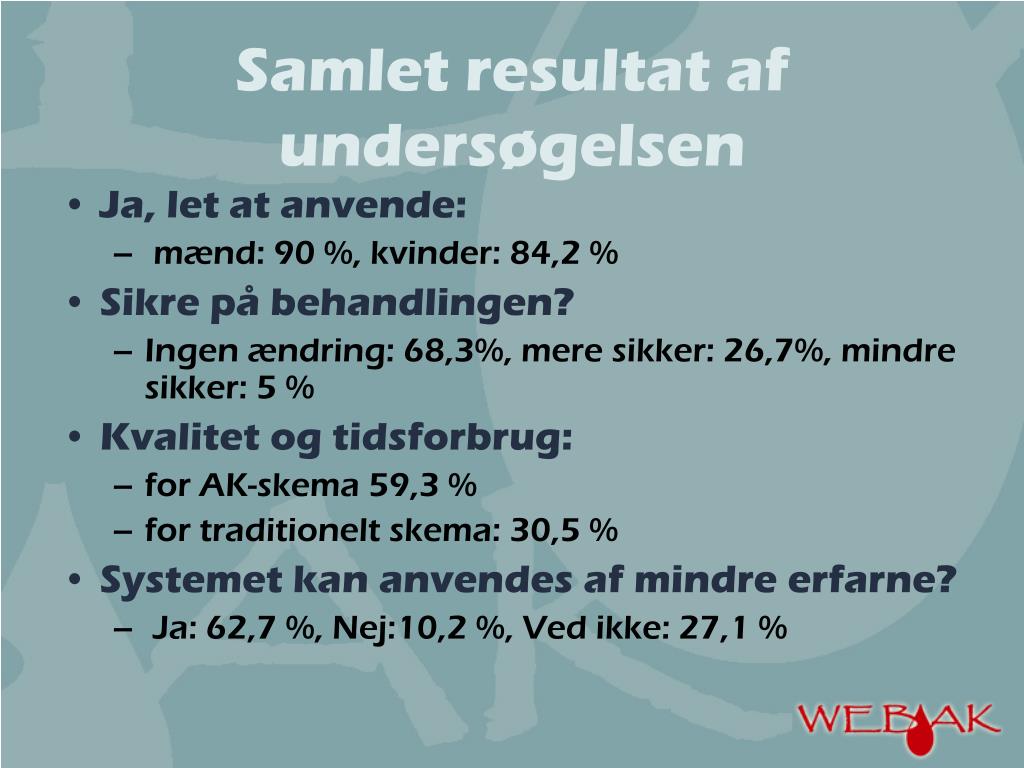 Samlet resultat af undersøgelsen

• Ja, let at anvende:
– mænd: 90 %, kvinder: 84,2 %
• Sikre på behandlingen?
– Ingen ændring: 68,3%, mere sikker: 26,7%, mindre sikker: 5 %
• Kvalitet og tidsforbrug:
– for AK-skema 59,3 %
– for traditionelt skema: 30,5 %
• Systemet kan anvendes af mindre erfarne?
– Ja: 62,7 %, Nej:10,2 %, Ved ikke: 27,1 %

WEBAK